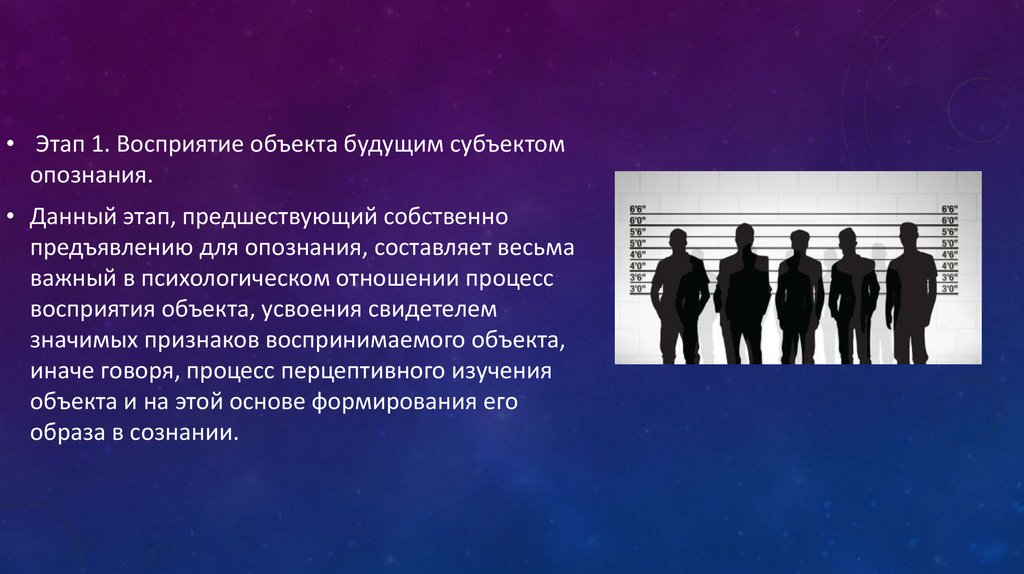 • Этап 1. Восприятие объекта будущим субъектом опознания.

• Данный этап, предшествующий собственно предъявлению для опознания, составляет весьма важный в психологическом отношении процесс восприятия объекта, усвоения свидетелем значимых признаков воспринимаемого объекта, иначе говоря, процесс перцептивного изучения объекта и на этой основе формирования его образа в сознании.

6'6"
6'0"
5'6"
5'0"
4'6"
4'0"
3'6"
3'0"

6'6"
6'0"
5'6"
5'0"
4'6"
4'0"
3'6"
3'0"